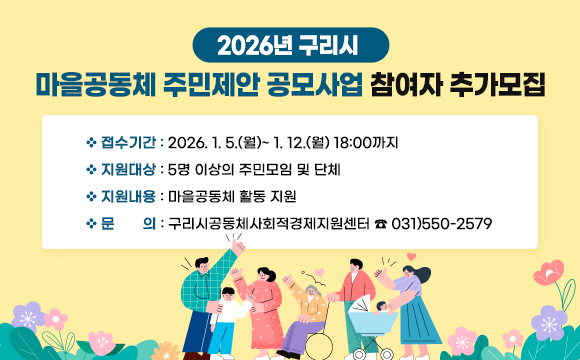 2026년 구리시

마을공동체 주민제안 공모사업 참여자 추가모집

❖ 접수기간 : 2026. 1. 5.(월)~ 1. 12.(월) 18:00까지

❖ 지원대상 : 5명 이상의 주민모임 및 단체

❖ 지원내용 : 마을공동체 활동 지원

❖ 문 의 : 구리시공동체사회적경제지원센터 ☎ 031)550-2579